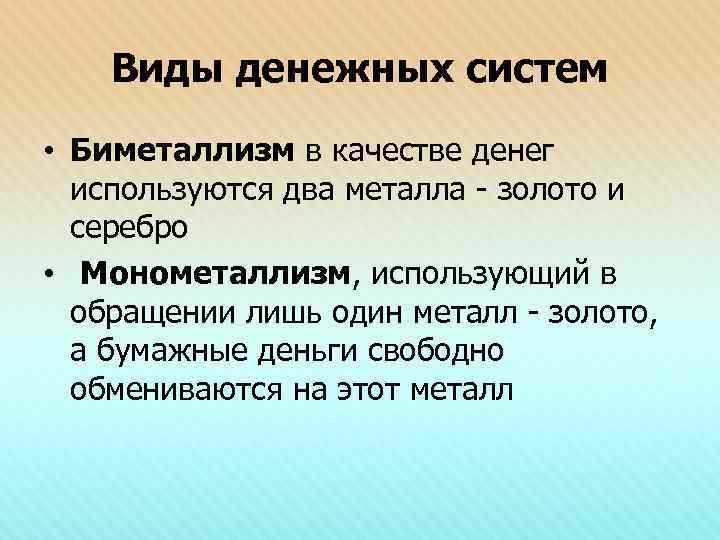 Виды денежных систем

• Биметаллизм в качестве денег используются два металла - золото и серебро
• Монометаллизм, использующий в обращении лишь один металл - золото, а бумажные деньги свободно обмениваются на этот металл